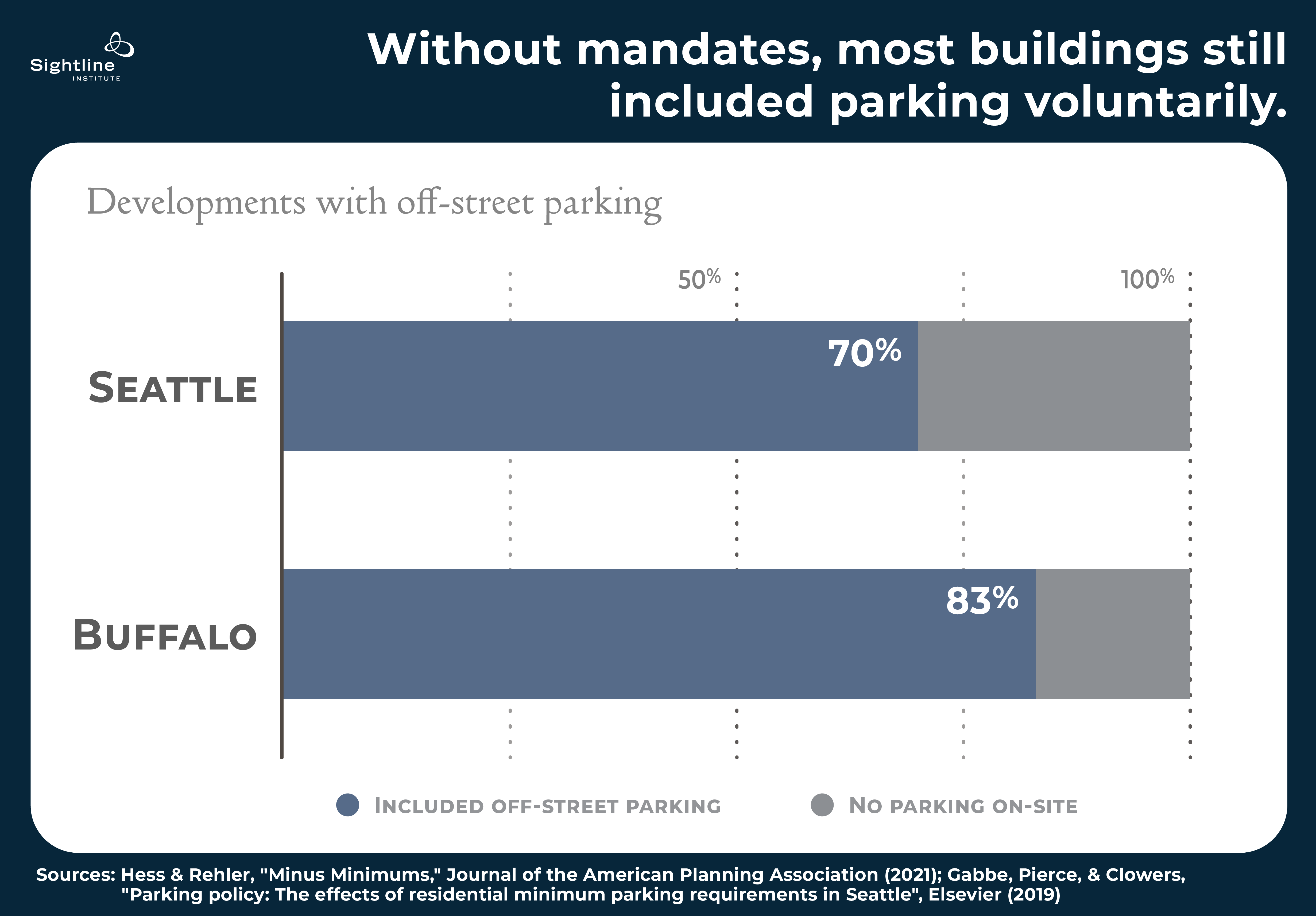 Sightline INSTITUTE

Without mandates, most buildings still included parking voluntarily.

Developments with off-street parking

50%

100%

SEATTLE

70%

BUFFALO

83%

INCLUDED OFF-STREET PARKING

NO PARKING ON-SITE

Sources: Hess & Rehler, "Minus Minimums," Journal of the American Planning Association (2021); Gabbe, Pierce, & Clowers, "Parking policy: The effects of residential minimum parking requirements in Seattle", Elsevier (2019)